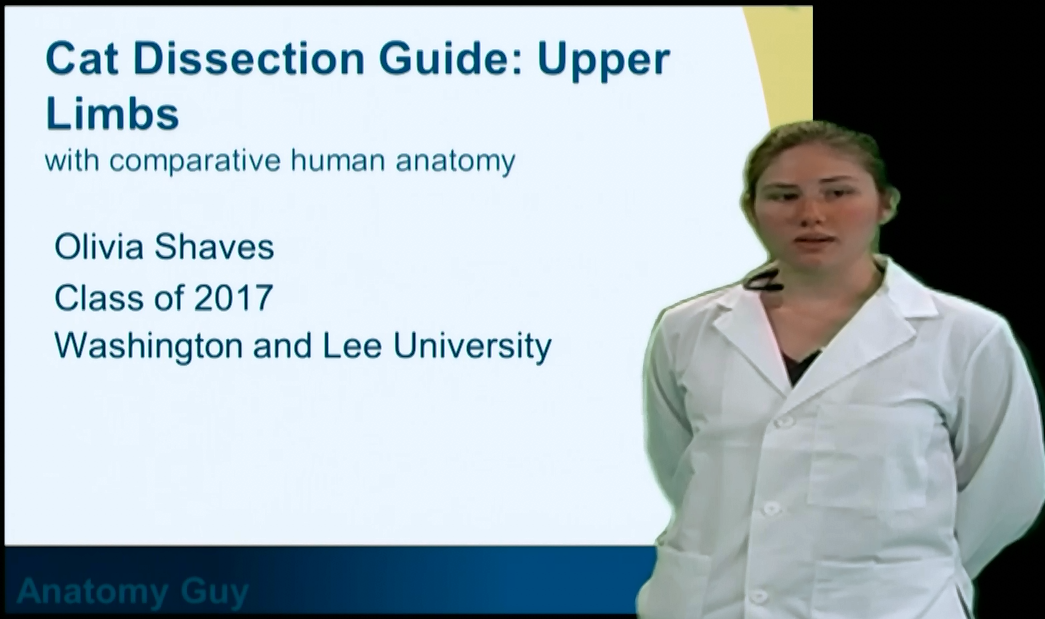 Cat Dissection Guide: Upper Limbs
with comparative human anatomy

Olivia Shaves
Class of 2017
Washington and Lee University

Anatomy Guy